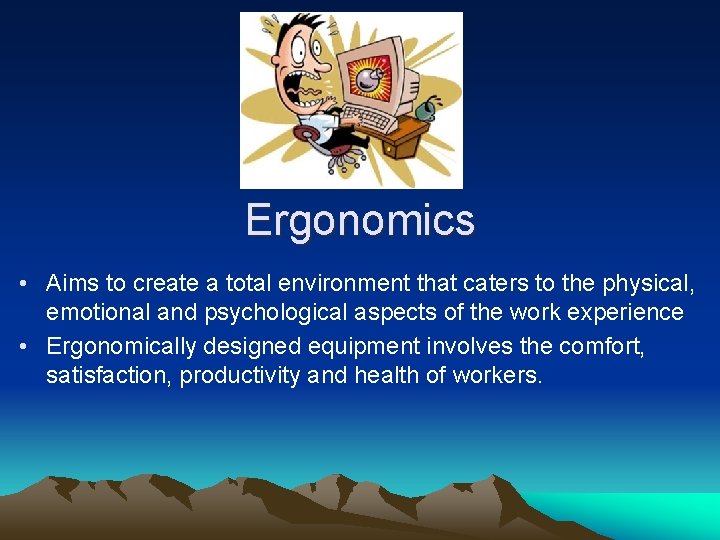 Ergonomics

• Aims to create a total environment that caters to the physical, emotional and psychological aspects of the work experience
• Ergonomically designed equipment involves the comfort, satisfaction, productivity and health of workers.